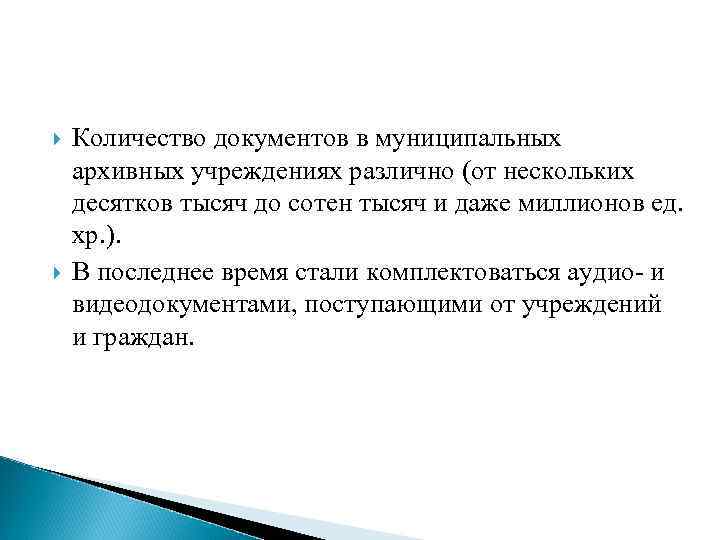 Количество документов в муниципальных архивных учреждениях различно (от нескольких десятков тысяч до сотен тысяч и даже миллионов ед. хр.).

В последнее время стали комплектоваться аудио- и видеодокументами, поступающими от учреждений и граждан.